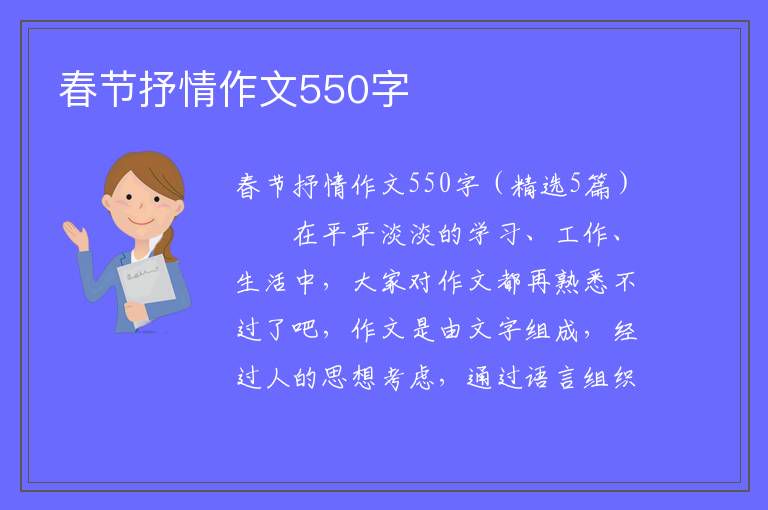 春节抒情作文550字

春节抒情作文550字（精选5篇）

在平平淡淡的学习、工作、生活中，大家对作文都再熟悉不过了吧，作文是由文字组成，经过人的思想考虑，通过语言组织